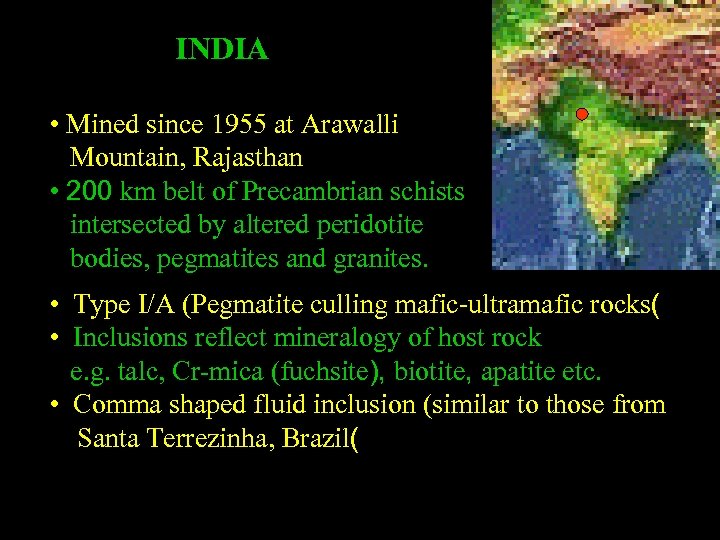 INDIA

• Mined since 1955 at Arawalli Mountain, Rajasthan
• 200 km belt of Precambrian schists intersected by altered peridotite bodies, pegmatites and granites.

• Type I/A (Pegmatite culling mafic-ultramafic rocks(
• Inclusions reflect mineralogy of host rock e.g. talc, Cr-mica (fuchsite), biotite, apatite etc.
• Comma shaped fluid inclusion (similar to those from Santa Terrezinha, Brazil(